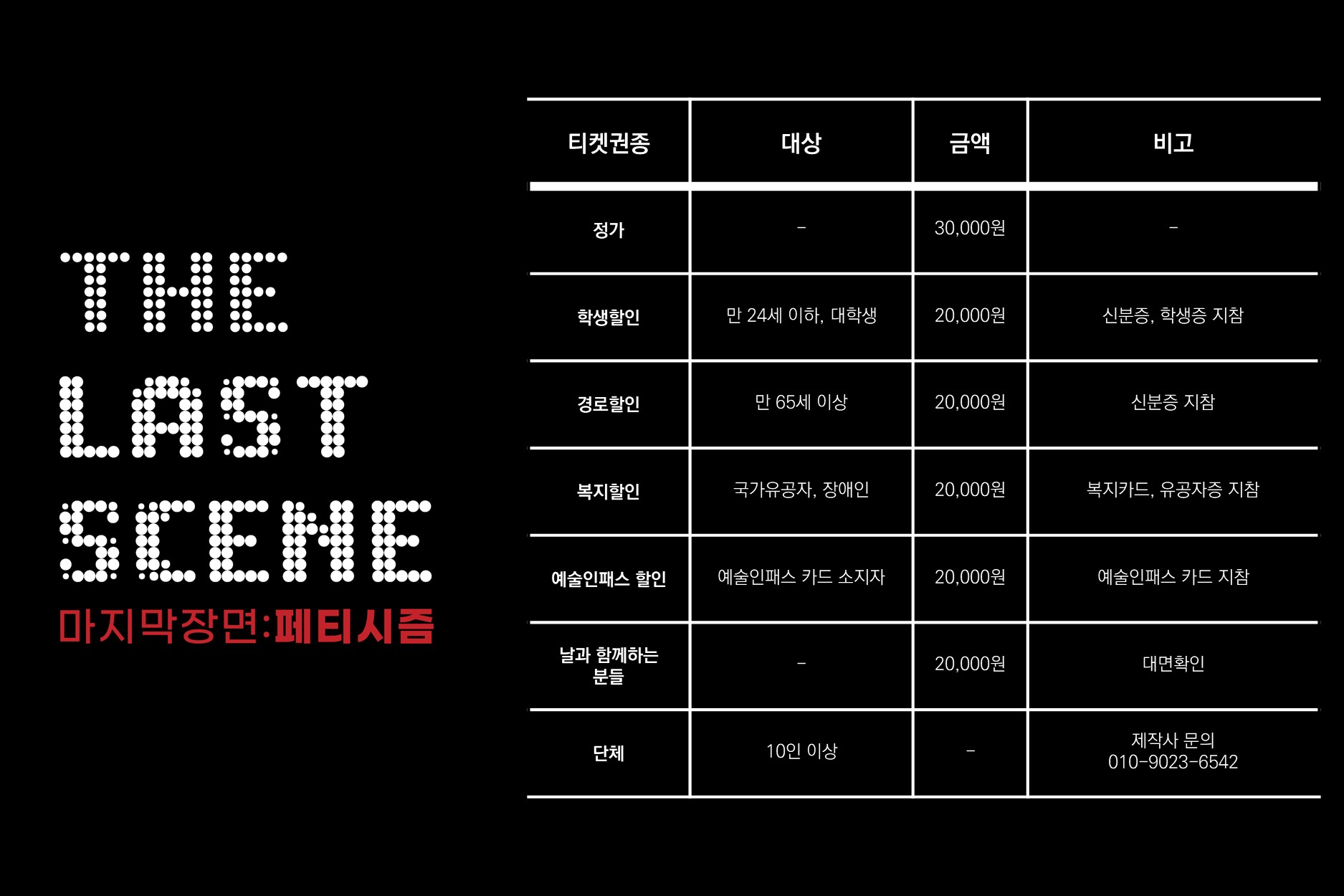 THE
LAST
SCENE
마지막장면:페티시즘

| 티켓권종 | 대상 | 금액 | 비고 |
|---|---|---|---|
| 정가 | - | 30,000원 | - |
| 학생할인 | 만 24세 이하, 대학생 | 20,000원 | 신분증, 학생증 지참 |
| 경로할인 | 만 65세 이상 | 20,000원 | 신분증 지참 |
| 복지할인 | 국가유공자, 장애인 | 20,000원 | 복지카드, 유공자증 지참 |
| 예술인패스 할인 | 예술인패스 카드 소지자 | 20,000원 | 예술인패스 카드 지참 |
| 날과 함께하는 분들 | - | 20,000원 | 대면확인 |
| 단체 | 10인 이상 | - | 제작사 문의 010-9023-6542 |